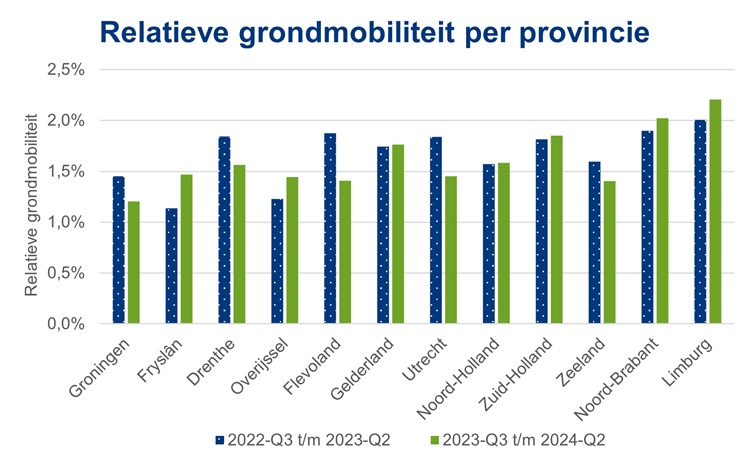 Relatieve grondmobiliteit per provincie

Relatieve grondmobiliteit

2,5%
2,0%
1,5%
1,0%
0,5%
0,0%

Groningen
Fryslân
Drenthe
Overijssel
Flevoland
Gelderland
Utrecht
Noord-Holland
Zuid-Holland
Zeeland
Noord-Brabant
Limburg

2022-Q3 t/m 2023-Q2
2023-Q3 t/m 2024-Q2